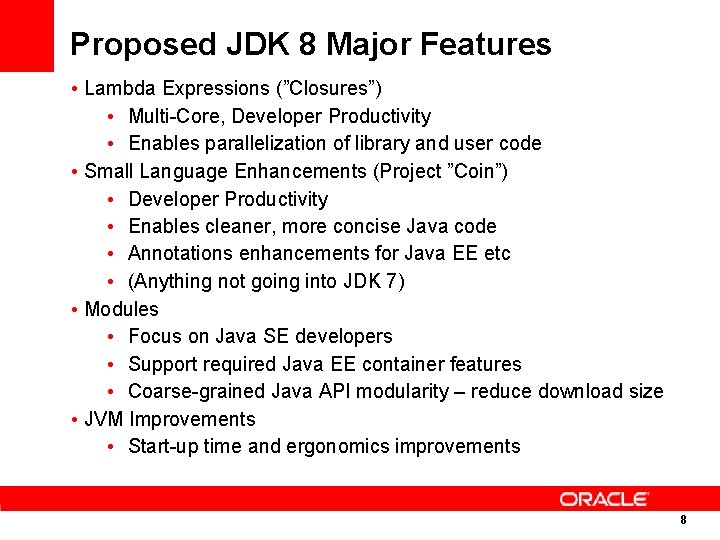 Proposed JDK 8 Major Features

• Lambda Expressions (”Closures”)
  • Multi-Core, Developer Productivity
  • Enables parallelization of library and user code
• Small Language Enhancements (Project ”Coin”)
  • Developer Productivity
  • Enables cleaner, more concise Java code
  • Annotations enhancements for Java EE etc
  • (Anything not going into JDK 7)
• Modules
  • Focus on Java SE developers
  • Support required Java EE container features
  • Coarse-grained Java API modularity – reduce download size
• JVM Improvements
  • Start-up time and ergonomics improvements

ORACLE

8